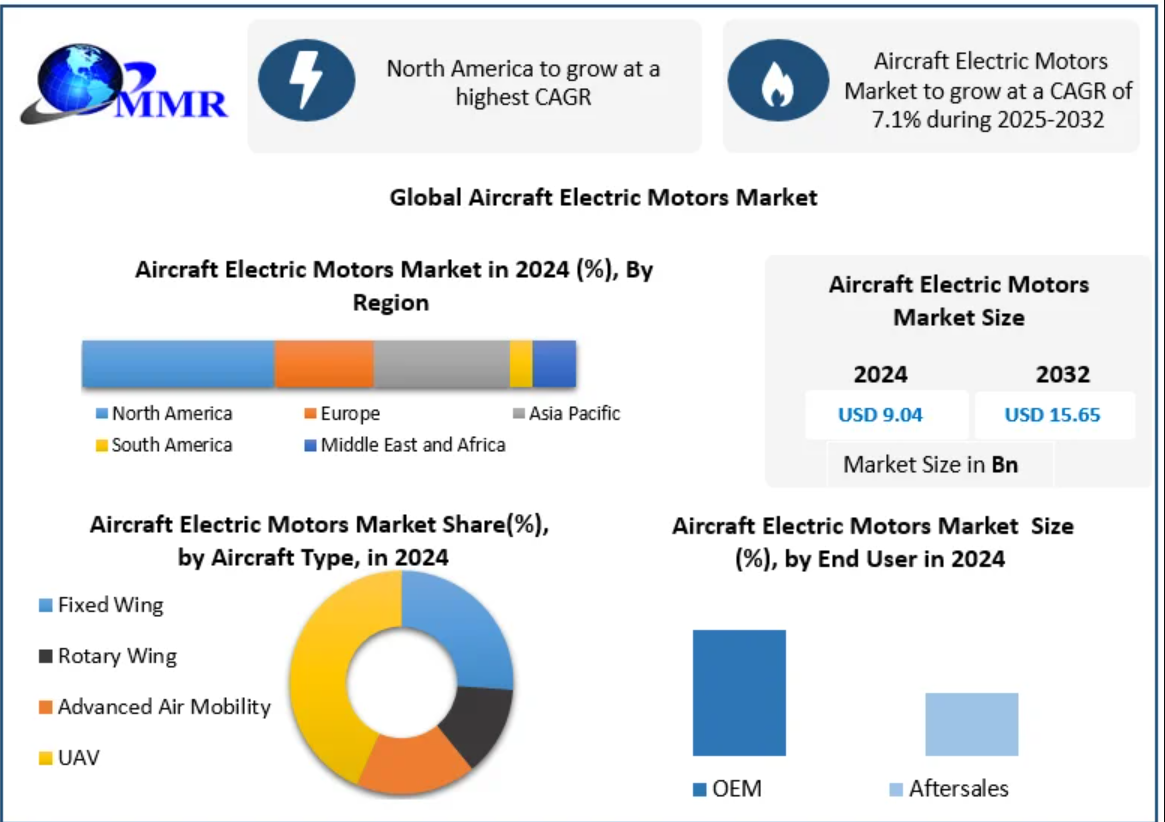 MMR

North America to grow at a highest CAGR

Aircraft Electric Motors Market to grow at a CAGR of 7.1% during 2025-2032

Global Aircraft Electric Motors Market

Aircraft Electric Motors Market in 2024 (%), By Region

North America
Europe
Asia Pacific
South America
Middle East and Africa

Aircraft Electric Motors Market Size

| 2024 | 2032 |
|---|---|
| USD 9.04 | USD 15.65 |

Market Size in Bn

Aircraft Electric Motors Market Share(%), by Aircraft Type, in 2024

Fixed Wing
Rotary Wing
Advanced Air Mobility
UAV

Aircraft Electric Motors Market Size (%), by End User in 2024

OEM
Aftersales